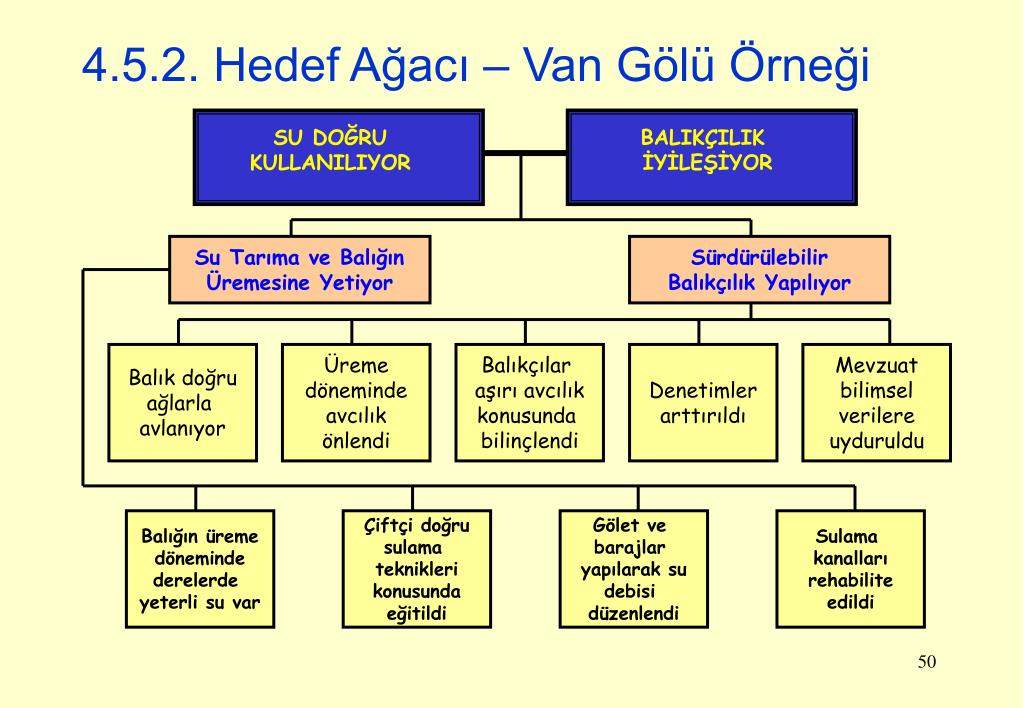 4.5.2. Hedef Ağacı – Van Gölü Örneği

SU DOĞRU KULLANILIYOR

BALIKÇILIK İYİLEŞİYOR

Su Tarıma ve Balığın Üremesine Yetiyor

Sürdürülebilir Balıkçılık Yapılıyor

Balık doğru ağlarla avlanıyor

Üreme döneminde avcılık önlendi

Balıkçılar aşırı avcılık konusunda bilinçlendi

Denetimler arttırıldı

Mevzuat bilimsel verilere uyduruldu

Balığın üreme döneminde derelerde yeterli su var

Çiftçi doğru sulama teknikleri konusunda eğitildi

Gölet ve barajlar yapılarak su debisi düzenlendi

Sulama kanalları rehabilite edildi

50